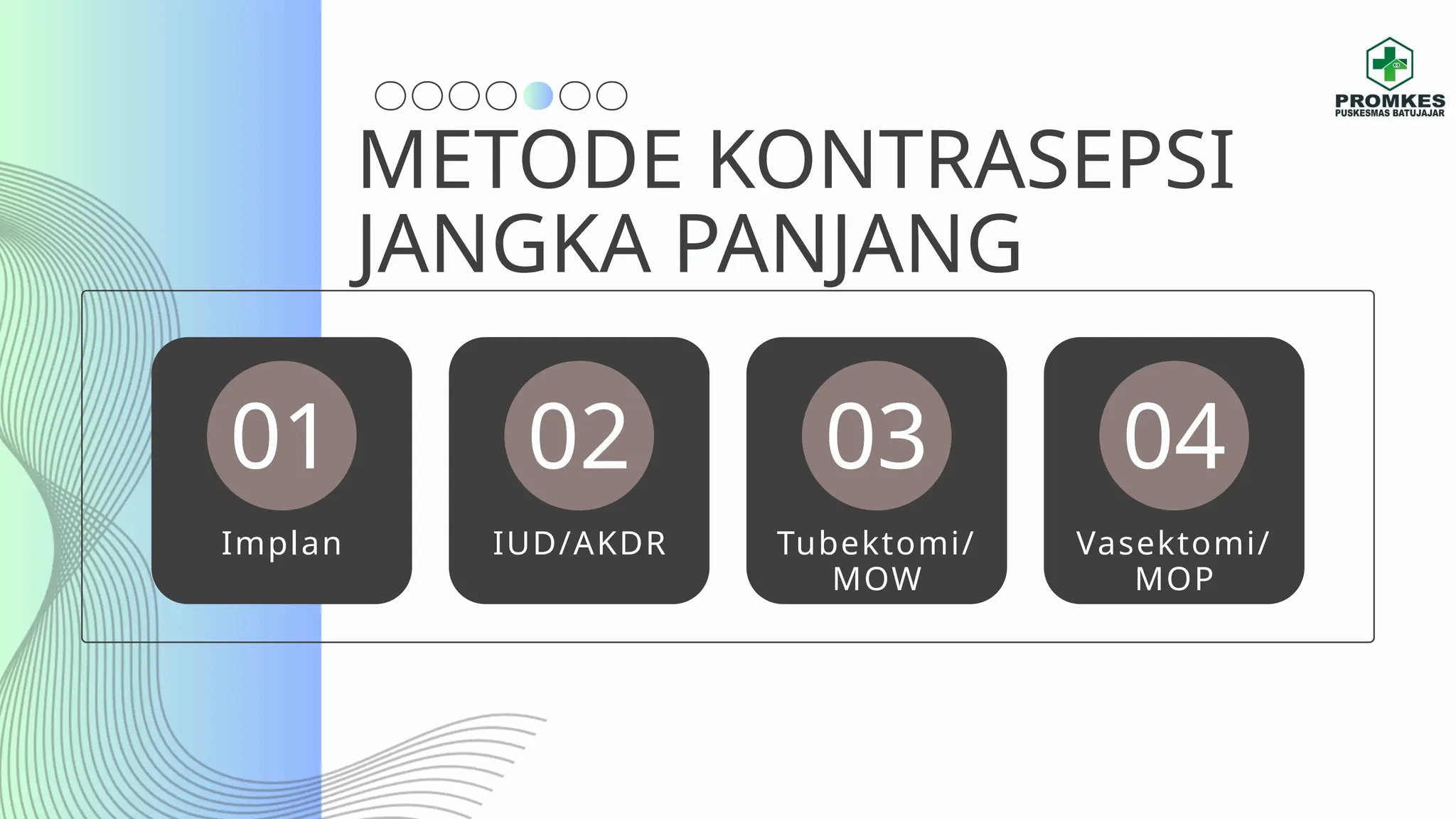 PROMKES
PUSKESMAS BATUJAJAR

METODE KONTRASEPSI JANGKA PANJANG

01
Implan

02
IUD/AKDR

03
Tubektomi/ MOW

04
Vasektomi/ MOP